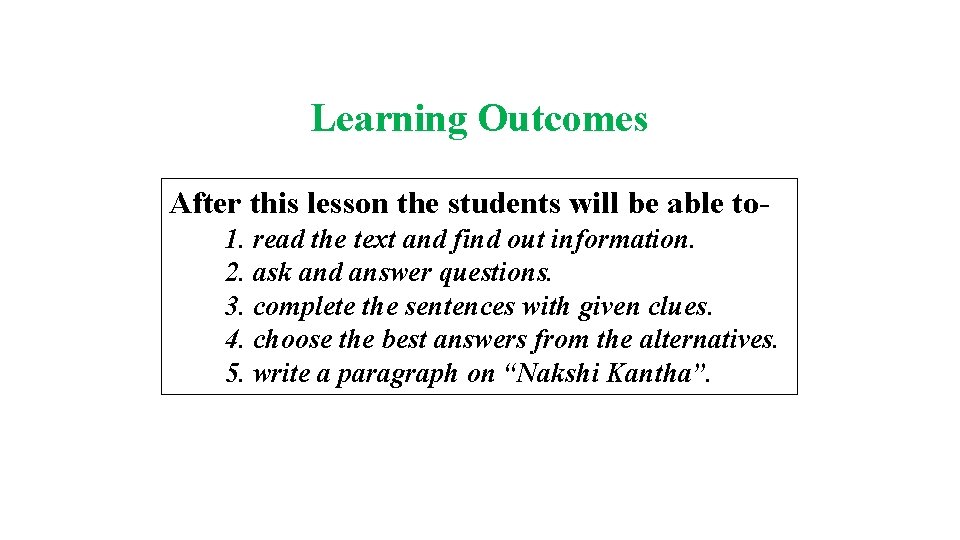 Learning Outcomes

After this lesson the students will be able to-
1. read the text and find out information.
2. ask and answer questions.
3. complete the sentences with given clues.
4. choose the best answers from the alternatives.
5. write a paragraph on “Nakshi Kantha”.